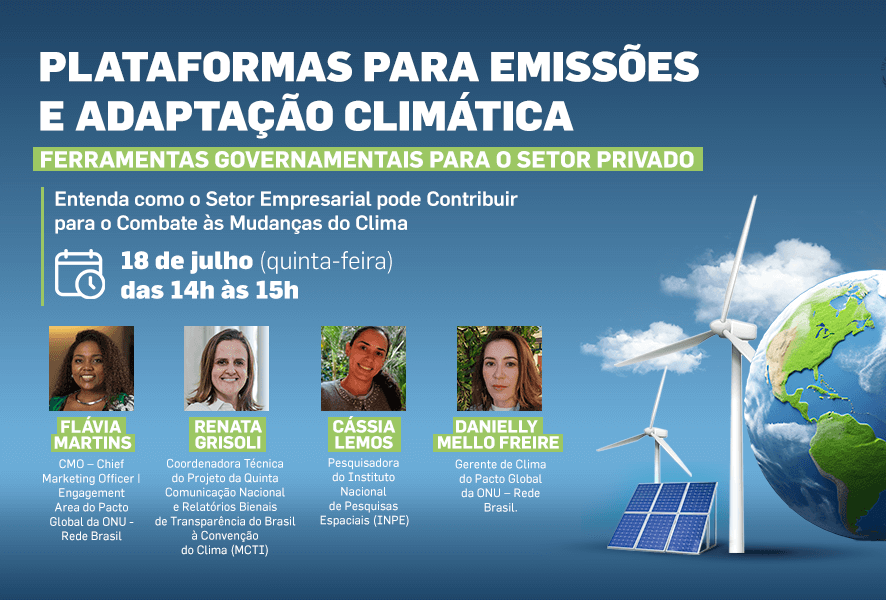 PLATAFORMAS PARA EMISSÕES E ADAPTAÇÃO CLIMÁTICA

FERRAMENTAS GOVERNAMENTAIS PARA O SETOR PRIVADO

Entenda como o Setor Empresarial pode Contribuir para o Combate às Mudanças do Clima

18 de julho (quinta-feira)
das 14h às 15h

FLÁVIA MARTINS
CMO – Chief Marketing Officer | Engagement Area do Pacto Global da ONU - Rede Brasil

RENATA GRISOLI
Coordenadora Técnica do Projeto da Quinta Comunicação Nacional e Relatórios Bienais de Transparência do Brasil à Convenção do Clima (MCTI)

CÁSSIA LEMOS
Pesquisadora do Instituto Nacional de Pesquisas Espaciais (INPE)

DANIELLY MELLO FREIRE
Gerente de Clima do Pacto Global da ONU – Rede Brasil.